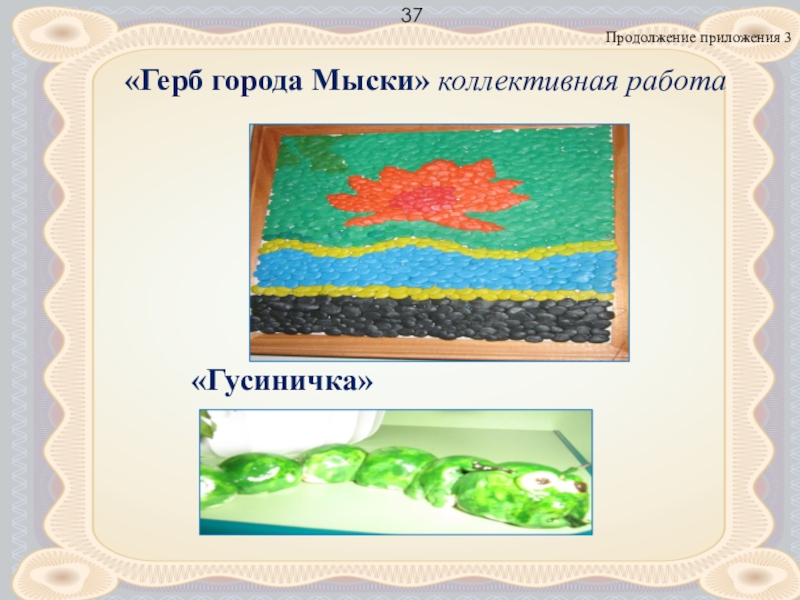 37

Продолжение приложения 3

«Герб города Мыски» коллективная работа

«Гусиничка»